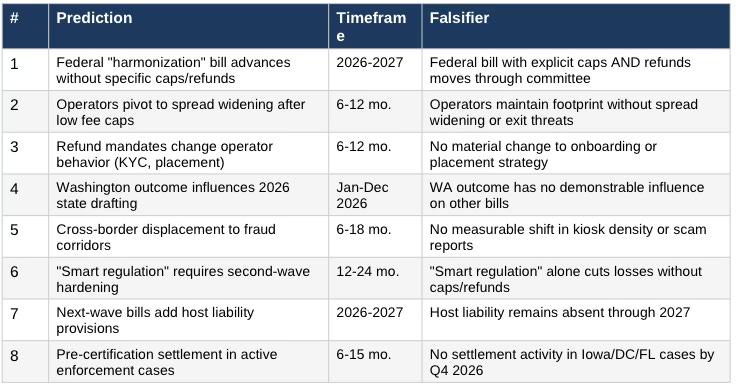 | # | Prediction | Timeframe | Falsifier |
|---|---|---|---|
| 1 | Federal "harmonization" bill advances without specific caps/refunds | 2026-2027 | Federal bill with explicit caps AND refunds moves through committee |
| 2 | Operators pivot to spread widening after low fee caps | 6-12 mo. | Operators maintain footprint without spread widening or exit threats |
| 3 | Refund mandates change operator behavior (KYC, placement) | 6-12 mo. | No material change to onboarding or placement strategy |
| 4 | Washington outcome influences 2026 state drafting | Jan-Dec 2026 | WA outcome has no demonstrable influence on other bills |
| 5 | Cross-border displacement to fraud corridors | 6-18 mo. | No measurable shift in kiosk density or scam reports |
| 6 | "Smart regulation" requires second-wave hardening | 12-24 mo. | "Smart regulation" alone cuts losses without caps/refunds |
| 7 | Next-wave bills add host liability provisions | 2026-2027 | Host liability remains absent through 2027 |
| 8 | Pre-certification settlement in active enforcement cases | 6-15 mo. | No settlement activity in Iowa/DC/FL cases by Q4 2026 |